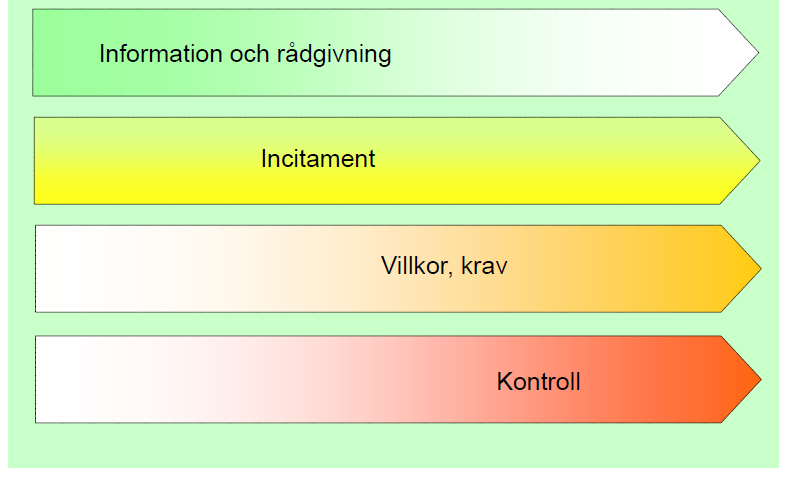 Information och rådgivning

Incitament

Villkor, krav

Kontroll